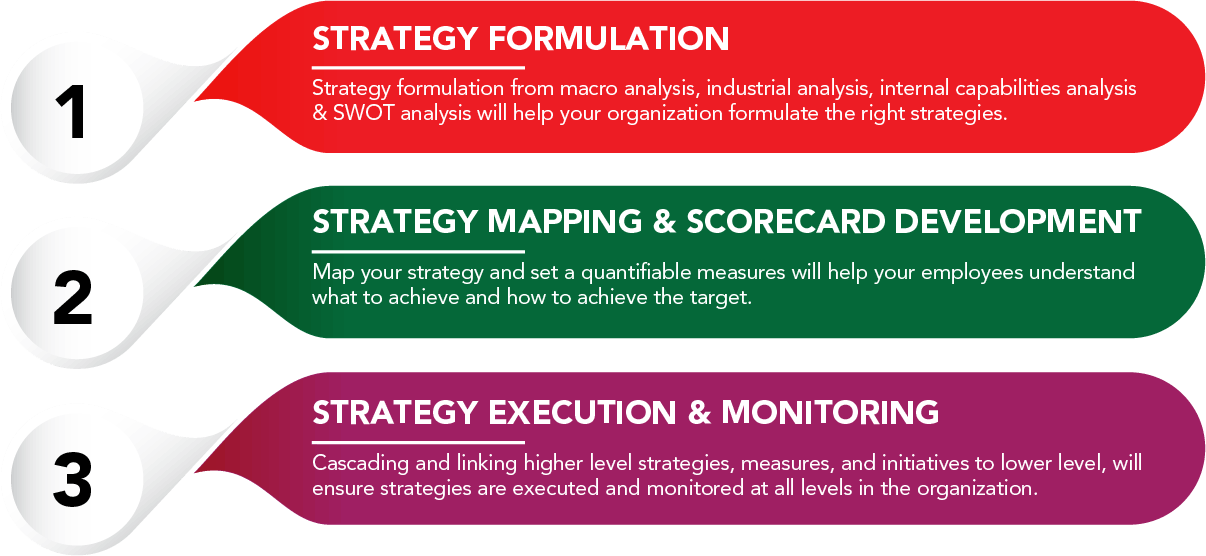 1

STRATEGY FORMULATION

Strategy formulation from macro analysis, industrial analysis, internal capabilities analysis & SWOT analysis will help your organization formulate the right strategies.

2

STRATEGY MAPPING & SCORECARD DEVELOPMENT

Map your strategy and set a quantifiable measures will help your employees understand what to achieve and how to achieve the target.

3

STRATEGY EXECUTION & MONITORING

Cascading and linking higher level strategies, measures, and initiatives to lower level, will ensure strategies are executed and monitored at all levels in the organization.